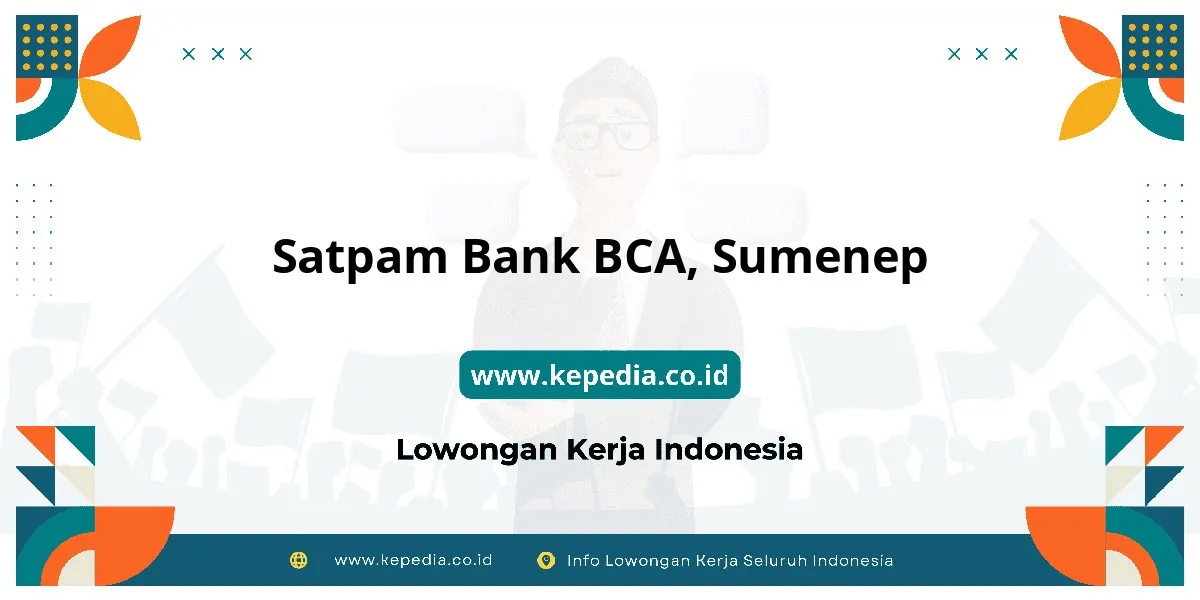 Satpam Bank BCA, Sumenep

www.kepedia.co.id

Lowongan Kerja Indonesia

www.kepedia.co.id Info Lowongan Kerja Seluruh Indonesia